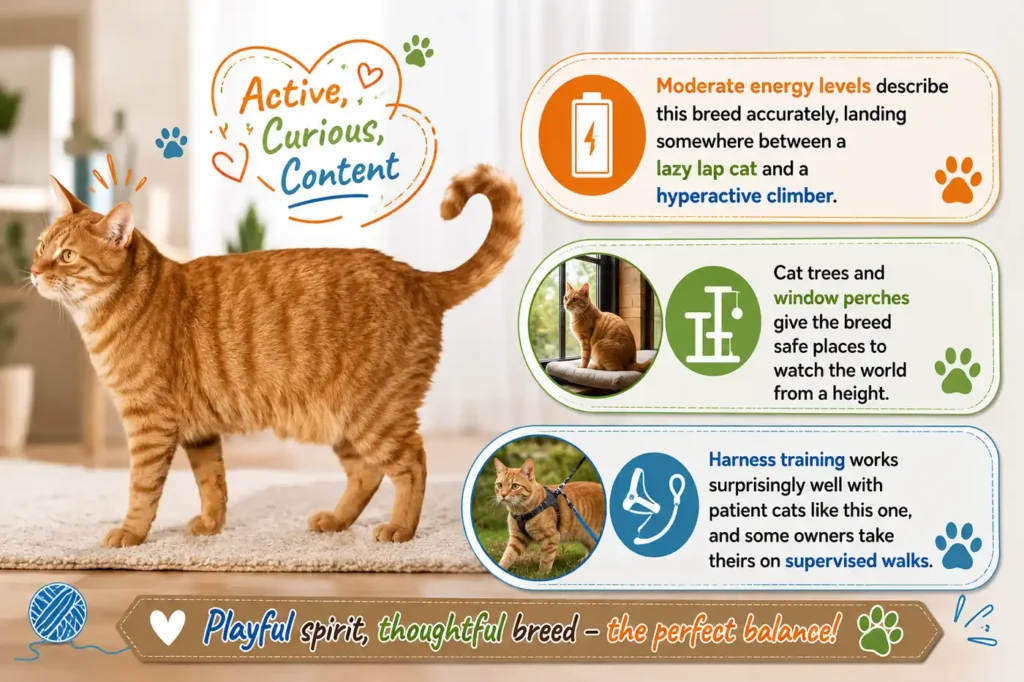 Active,
Curious,
Content

Moderate energy levels describe this breed accurately, landing somewhere between a lazy lap cat and a hyperactive climber.

Cat trees and window perches give the breed safe places to watch the world from a height.

Harness training works surprisingly well with patient cats like this one, and some owners take theirs on supervised walks.

Playful spirit, thoughtful breed – the perfect balance!